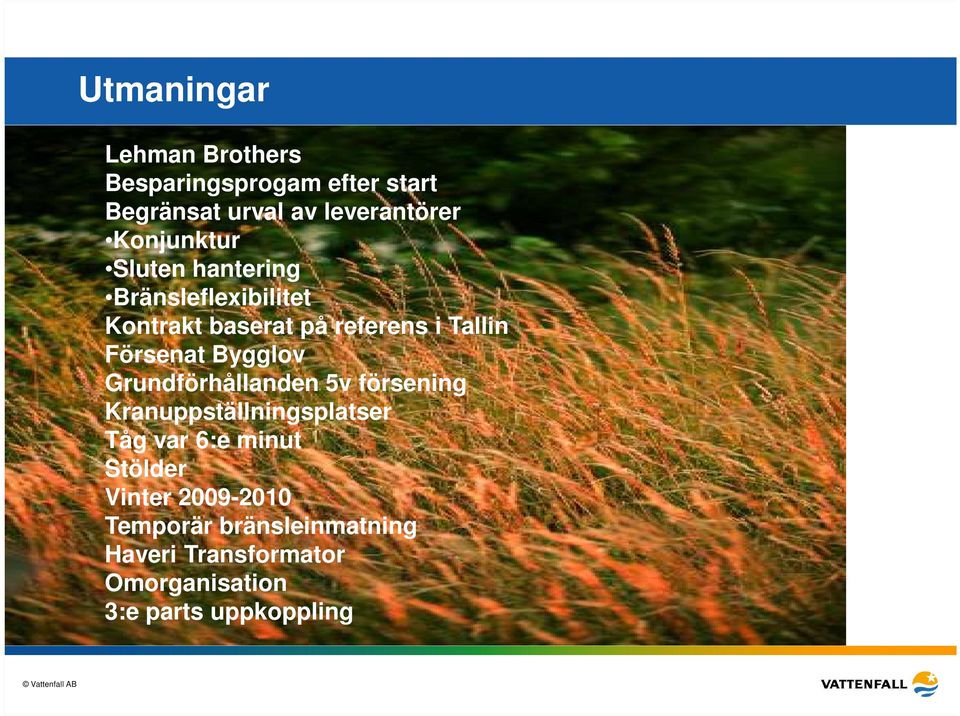 Utmaningar

Lehman Brothers
Besparingsprogam efter start
Begränsat urval av leverantörer
•Konjunktur
•Sluten hantering
•Bränsleflexibilitet
Kontrakt baserat på referens i Tallin
Försenat Bygglov
Grundförhållanden 5v försening
Kranuppställningsplatser
Tåg var 6:e minut
Stölder
Vinter 2009-2010
Temporär bränsleinmatning
Haveri Transformator
Omorganisation
3:e parts uppkoppling

© Vattenfall AB

VATTENFALL